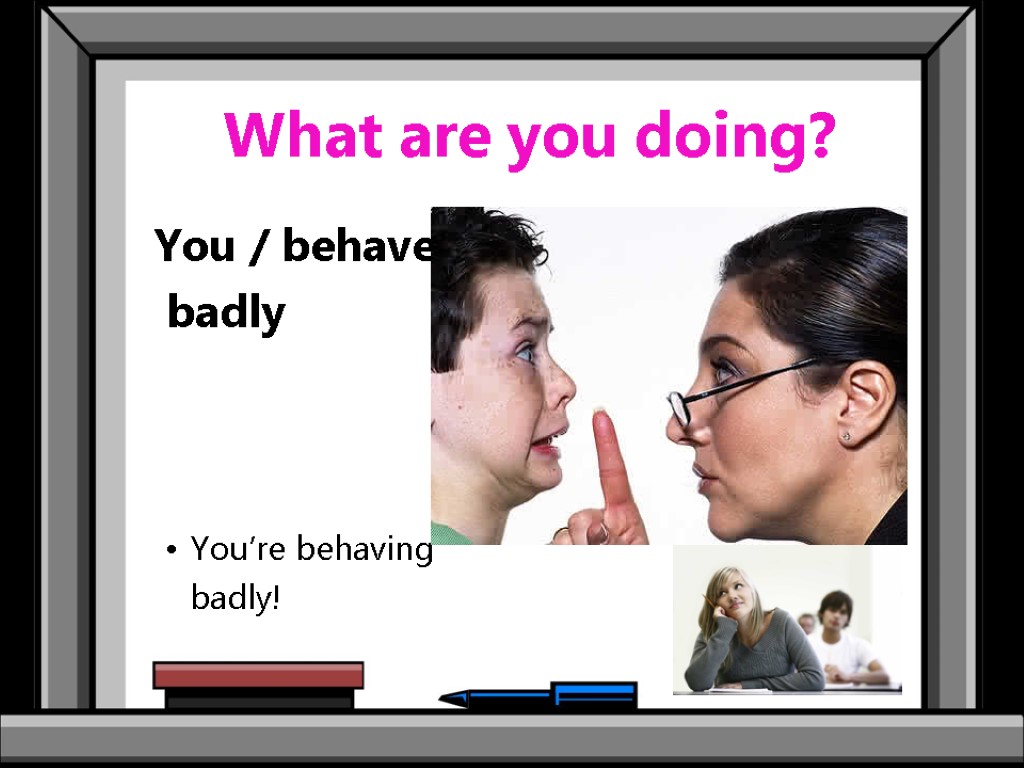 What are you doing?

You / behave badly

• You're behaving badly!